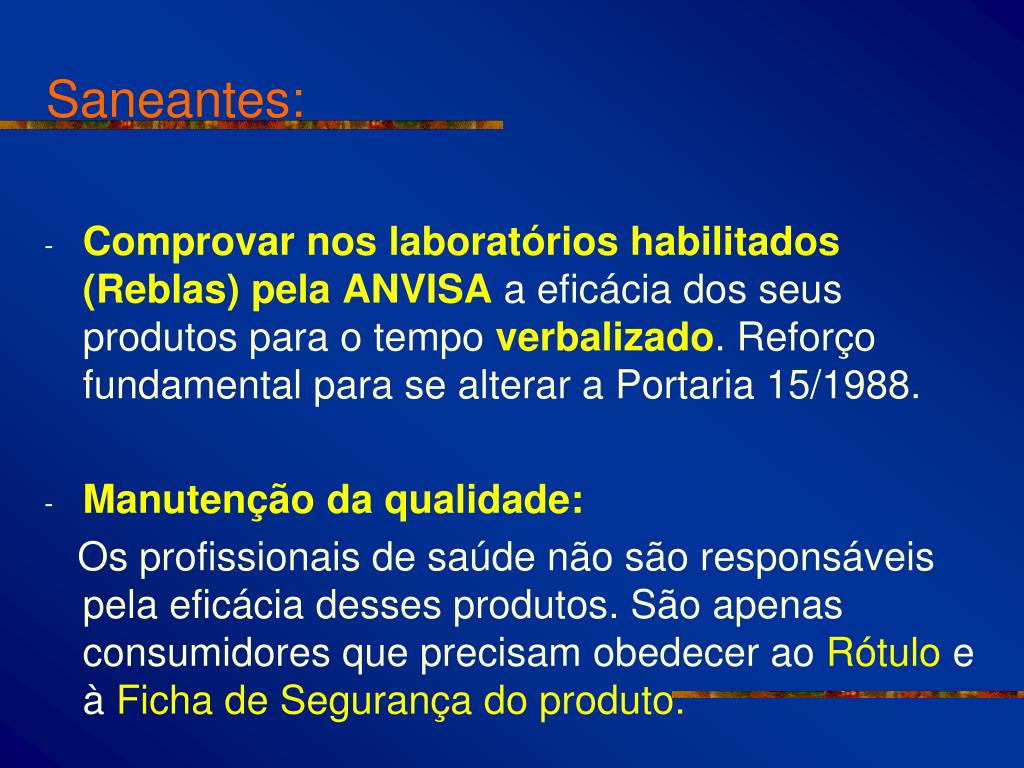 Saneantes:

- Comprovar nos laboratórios habilitados (Reblas) pela ANVISA a eficácia dos seus produtos para o tempo verbalizado. Reforço fundamental para se alterar a Portaria 15/1988.

- Manutenção da qualidade:

Os profissionais de saúde não são responsáveis pela eficácia desses produtos. São apenas consumidores que precisam obedecer ao Rótulo e à Ficha de Segurança do produto.